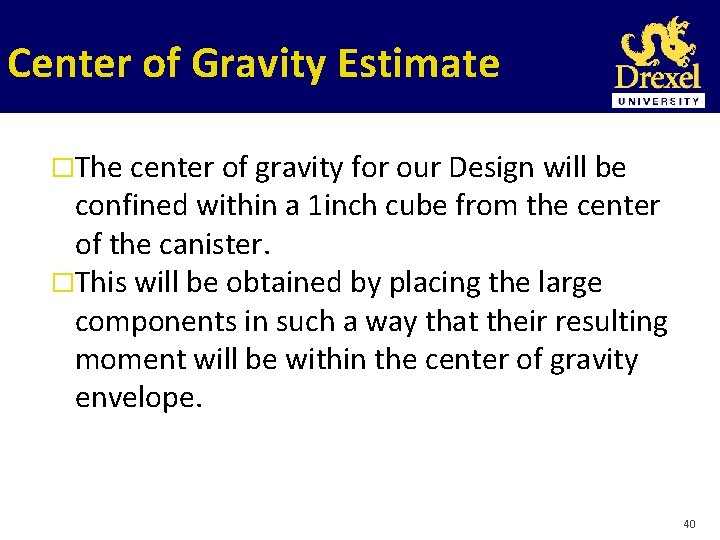 Center of Gravity Estimate

Drexel
UNIVERSITY

□The center of gravity for our Design will be confined within a 1inch cube from the center of the canister.
□This will be obtained by placing the large components in such a way that their resulting moment will be within the center of gravity envelope.

40